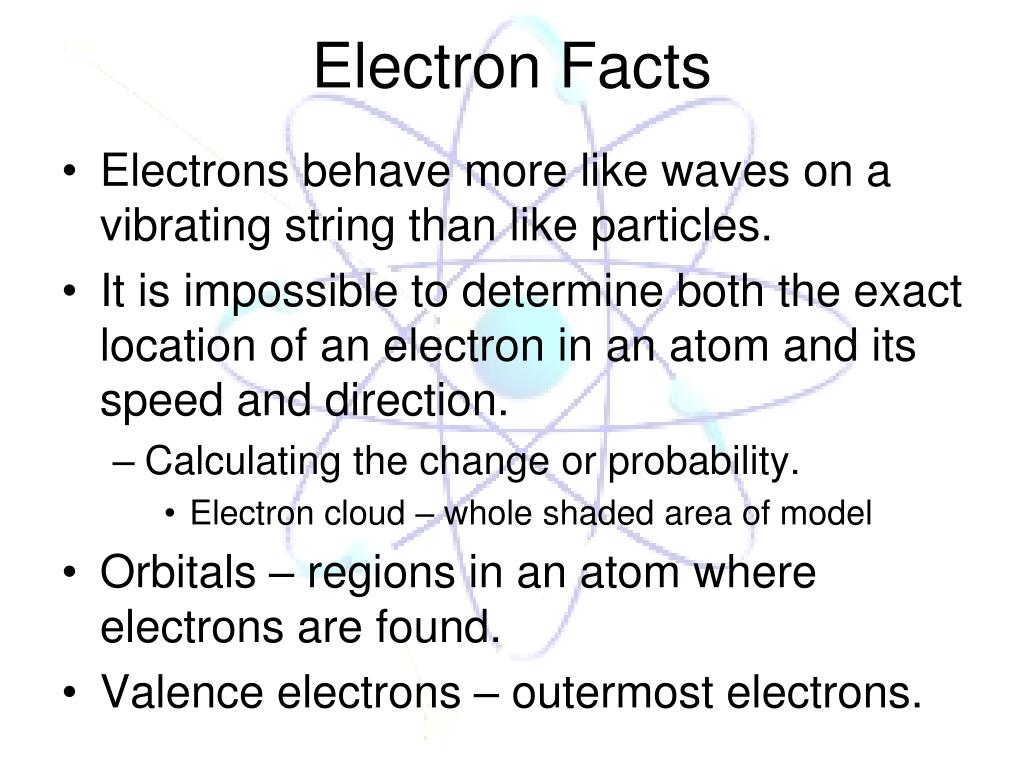 Electron Facts

• Electrons behave more like waves on a vibrating string than like particles.

• It is impossible to determine both the exact location of an electron in an atom and its speed and direction.

– Calculating the change or probability.

• Electron cloud – whole shaded area of model

• Orbitals – regions in an atom where electrons are found.

• Valence electrons – outermost electrons.